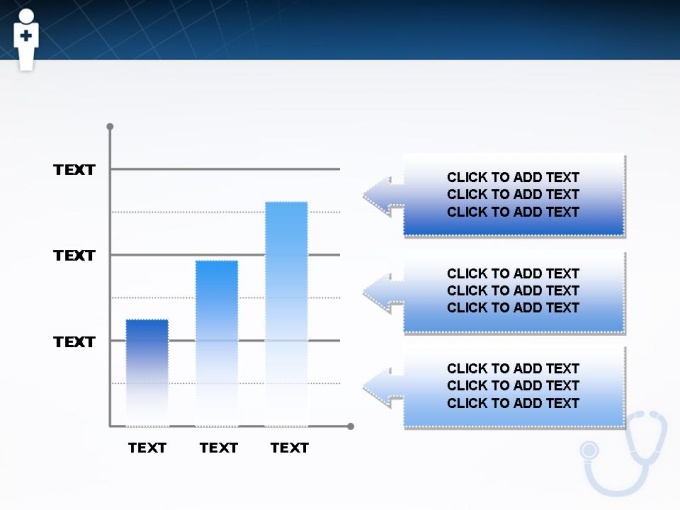 TEXT
TEXT
TEXT

TEXT TEXT TEXT

CLICK TO ADD TEXT
CLICK TO ADD TEXT
CLICK TO ADD TEXT

CLICK TO ADD TEXT
CLICK TO ADD TEXT
CLICK TO ADD TEXT

CLICK TO ADD TEXT
CLICK TO ADD TEXT
CLICK TO ADD TEXT